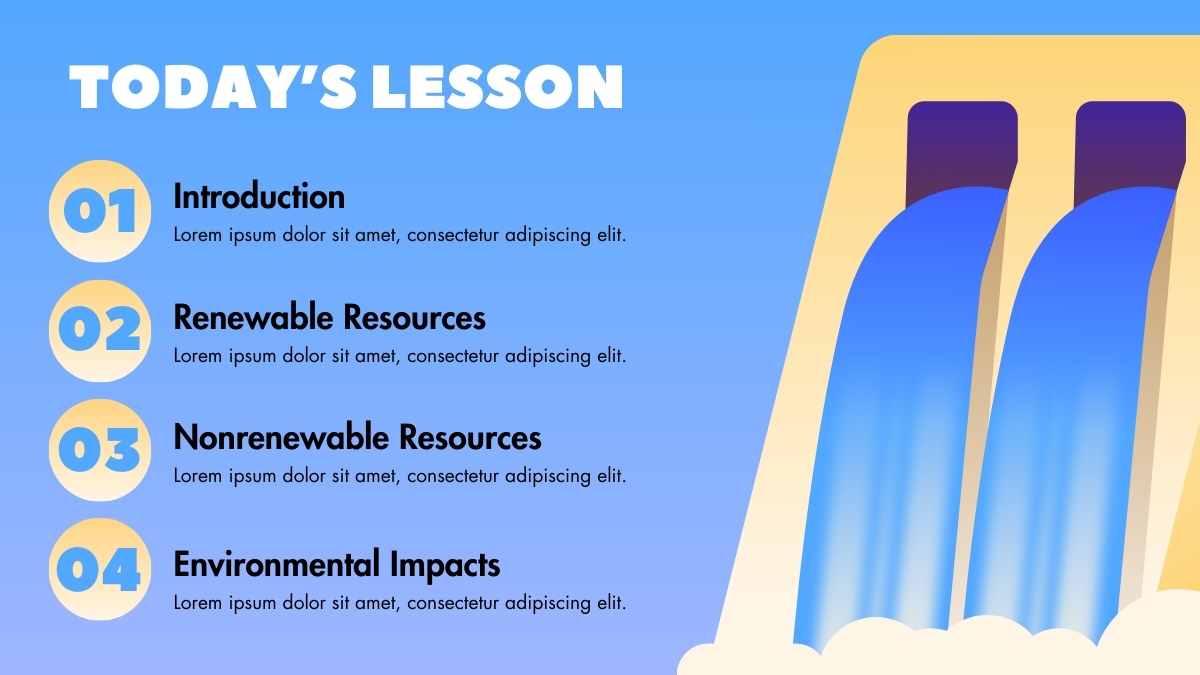 TODAY'S LESSON

01
Introduction
Lorem ipsum dolor sit amet, consectetur adipiscing elit.

02
Renewable Resources
Lorem ipsum dolor sit amet, consectetur adipiscing elit.

03
Nonrenewable Resources
Lorem ipsum dolor sit amet, consectetur adipiscing elit.

04
Environmental Impacts
Lorem ipsum dolor sit amet, consectetur adipiscing elit.